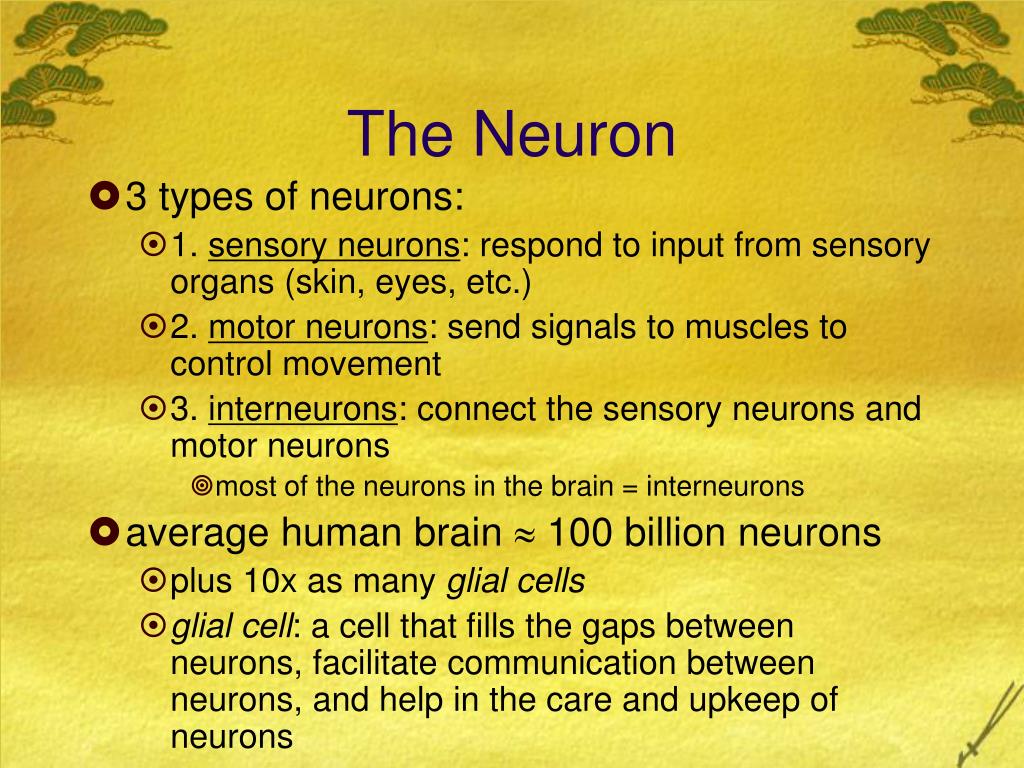 The Neuron

3 types of neurons:

1. sensory neurons: respond to input from sensory organs (skin, eyes, etc.)

2. motor neurons: send signals to muscles to control movement

3. interneurons: connect the sensory neurons and motor neurons

most of the neurons in the brain = interneurons

average human brain $\approx$ 100 billion neurons

plus 10x as many glial cells

glial cell: a cell that fills the gaps between neurons, facilitate communication between neurons, and help in the care and upkeep of neurons